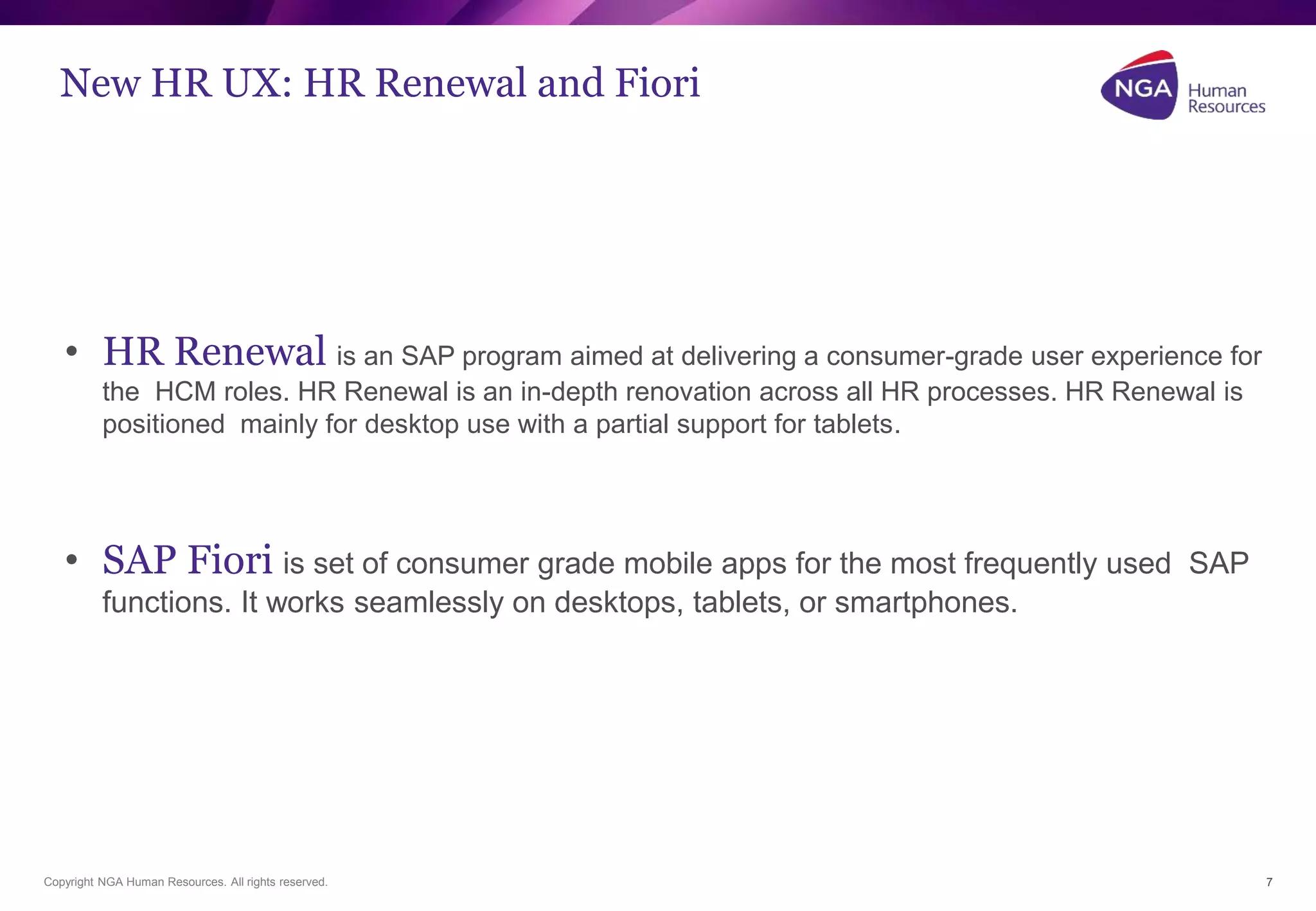 New HR UX: HR Renewal and Fiori

NGA Human Resources

• HR Renewal is an SAP program aimed at delivering a consumer-grade user experience for the HCM roles. HR Renewal is an in-depth renovation across all HR processes. HR Renewal is positioned mainly for desktop use with a partial support for tablets.

• SAP Fiori is set of consumer grade mobile apps for the most frequently used SAP functions. It works seamlessly on desktops, tablets, or smartphones.

Copyright NGA Human Resources. All rights reserved.

7